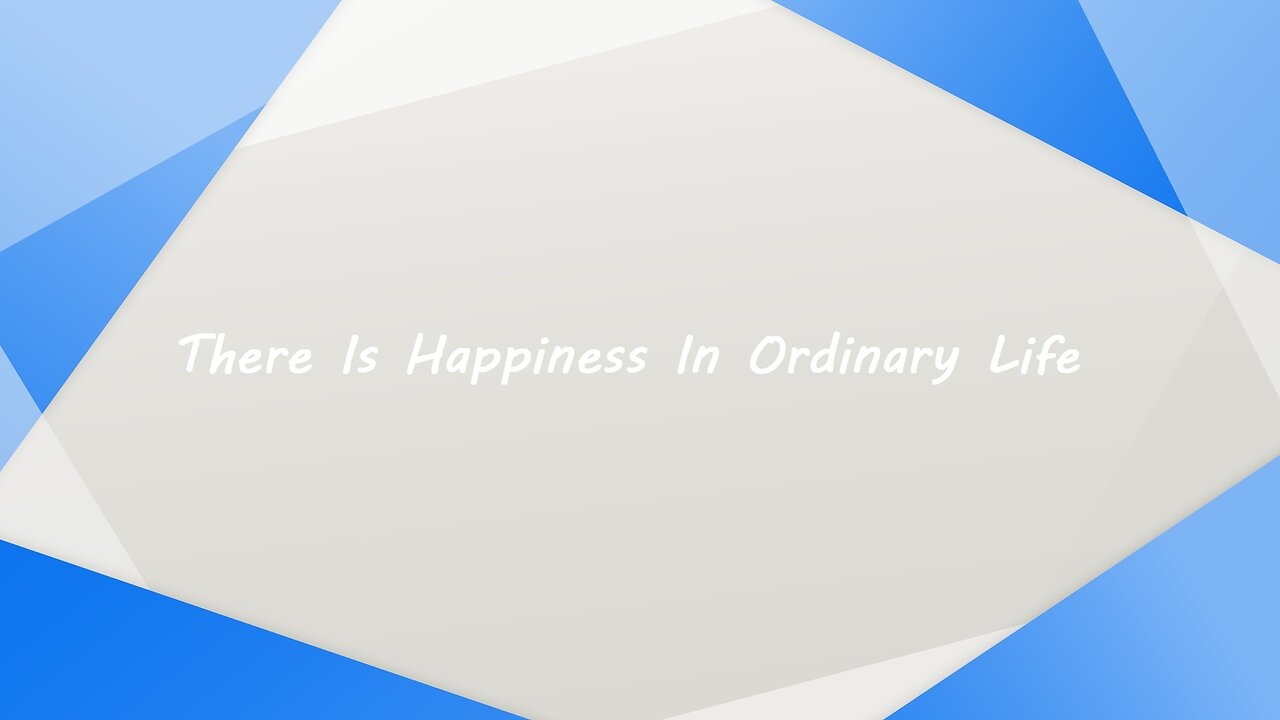 There Is Happiness In Ordinary Life